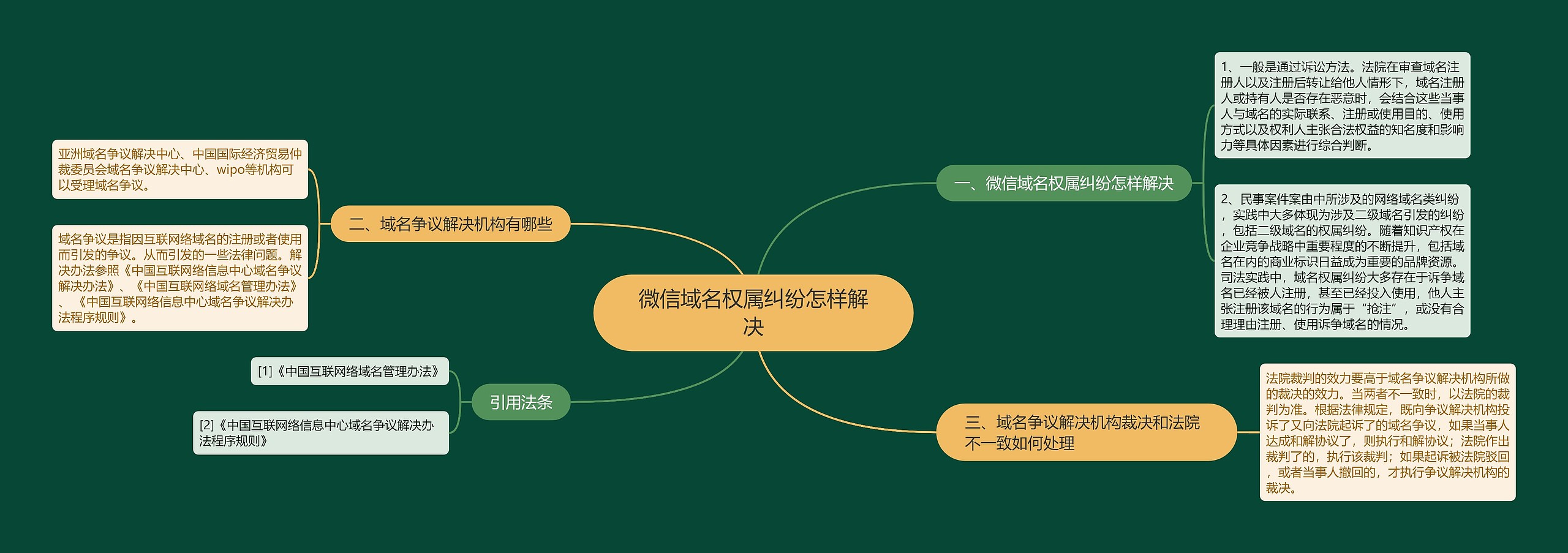 微信域名权属纠纷怎样解决

一、微信域名权属纠纷怎样解决

1、一般是通过诉讼方法。法院在审查域名注册人以及注册后转让给他人情形下，域名注册人或持有人是否存在恶意时，会结合这些当事人与域名的实际联系、注册或使用目的、使用方式以及权利人主张合法权益的知名度和影响力等具体因素进行综合判断。

2、民事案件案由中所涉及的网络域名类纠纷，实践中大多体现为涉及二级域名引发的纠纷，包括二级域名的权属纠纷。随着知识产权在企业竞争战略中重要程度的不断提升，包括域名在内的商业标识日益成为重要的品牌资源。司法实践中，域名权属纠纷大多存在于诉争域名已经被人注册，甚至已经投入使用，他人主张注册该域名的行为属于“抢注”，或没有合理理由注册、使用诉争域名的情况。

二、域名争议解决机构有哪些

亚洲域名争议解决中心、中国国际经济贸易仲裁委员会域名争议解决中心、wipo等机构可以受理域名争议。

域名争议是指因互联网络域名的注册或者使用而引发的争议。从而引发的一些法律问题。解决办法参照《中国互联网络信息中心域名争议解决办法》、《中国互联网络域名管理办法》、《中国互联网络信息中心域名争议解决办法程序规则》。

三、域名争议解决机构裁决和法院不一致如何处理

法院裁判的效力要高于域名争议解决机构所做的裁决的效力。当两者不一致时，以法院的裁判为准。根据法律规定，既向争议解决机构投诉了又向法院起诉了的域名争议，如果当事人达成和解协议了，则执行和解协议；法院作出裁判了的，执行该裁判；如果起诉被法院驳回，或者当事人撤回的，才执行争议解决机构的裁决。

引用法条

[1]《中国互联网络域名管理办法》

[2]《中国互联网络信息中心域名争议解决办法程序规则》